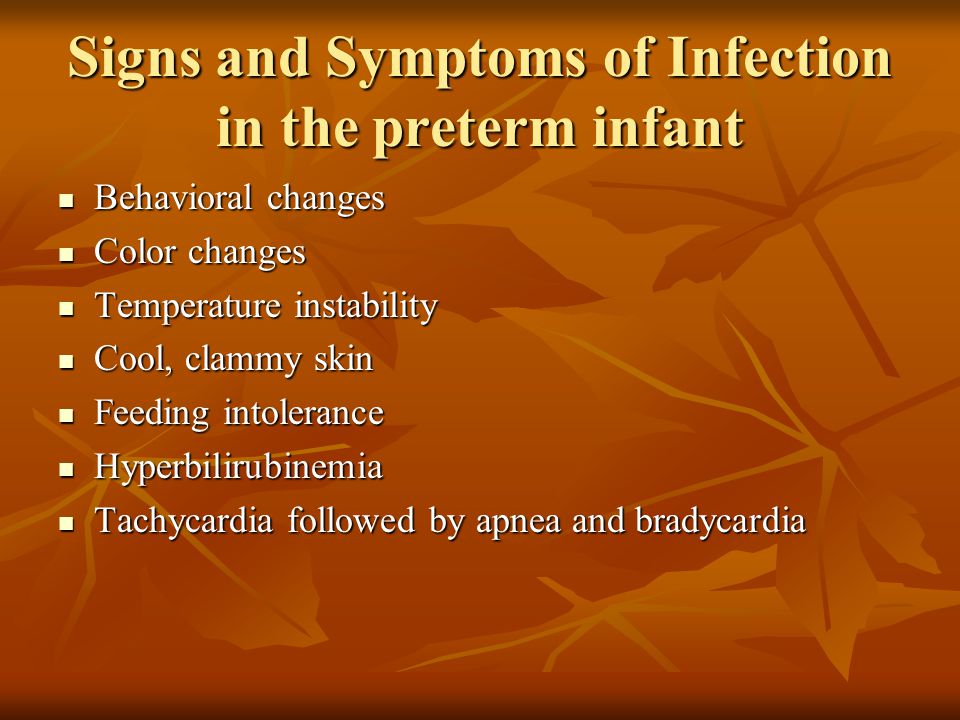 Signs and Symptoms of Infection in the preterm infant

- Behavioral changes
- Color changes
- Temperature instability
- Cool, clammy skin
- Feeding intolerance
- Hyperbilirubinemia
- Tachycardia followed by apnea and bradycardia